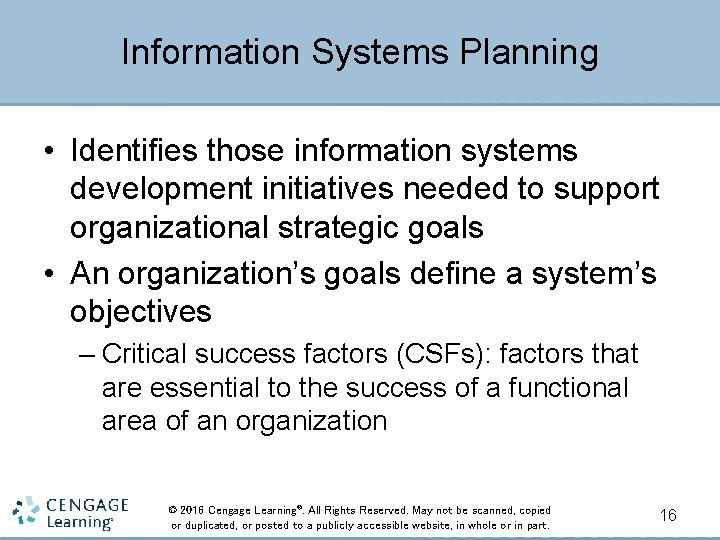 Information Systems Planning

• Identifies those information systems development initiatives needed to support organizational strategic goals

• An organization's goals define a system's objectives

– Critical success factors (CSFs): factors that are essential to the success of a functional area of an organization

CENGAGE Learning®

© 2016 Cengage Learning®. All Rights Reserved. May not be scanned, copied or duplicated, or posted to a publicly accessible website, in whole or in part.

16